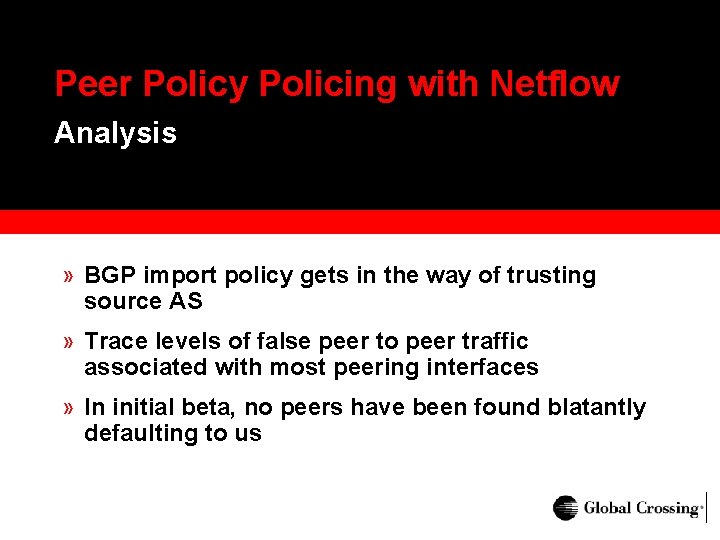 Peer Policy Policing with Netflow
Analysis

» BGP import policy gets in the way of trusting source AS

» Trace levels of false peer to peer traffic associated with most peering interfaces

» In initial beta, no peers have been found blatantly defaulting to us

Global Crossing